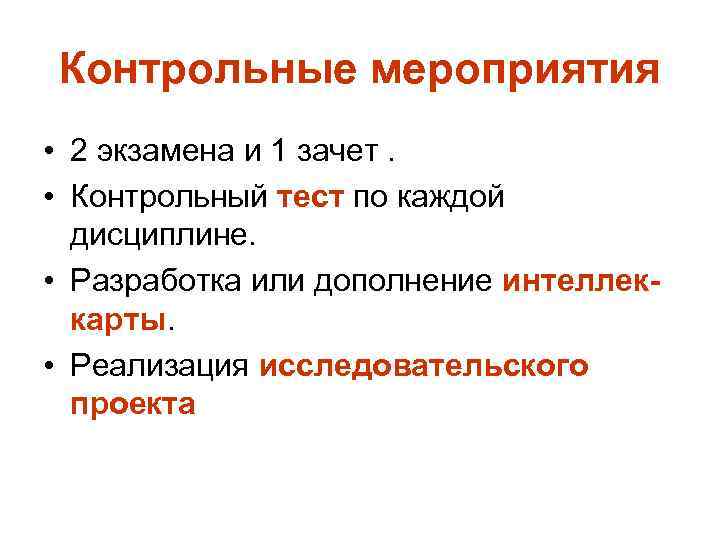 Контрольные мероприятия

• 2 экзамена и 1 зачет .
• Контрольный тест по каждой дисциплине.
• Разработка или дополнение интеллек-карты.
• Реализация исследовательского проекта